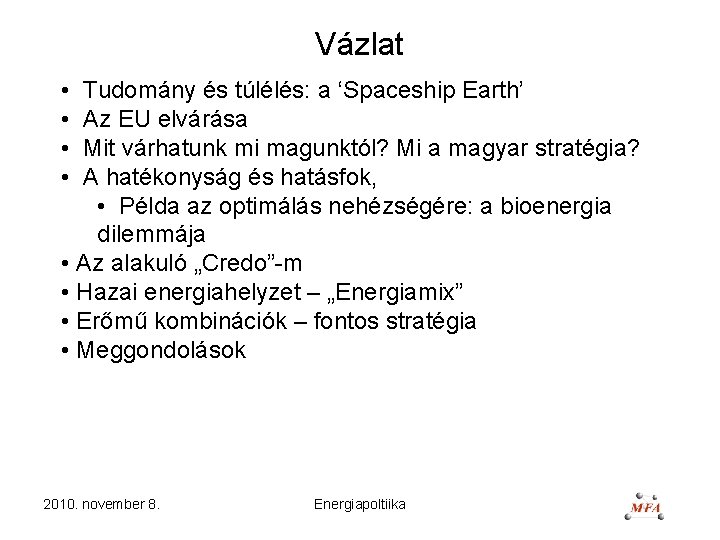 Vázlat

• Tudomány és túlélés: a ‘Spaceship Earth’
• Az EU elvárása
• Mit várhatunk mi magunktól? Mi a magyar stratégia?
• A hatékonyság és hatásfok,
• Példa az optimálás nehézségére: a bioenergia dilemmája
• Az alakuló „Credo”-m
• Hazai energiahelyzet – „Energiamix”
• Erőmű kombinációk – fontos stratégia
• Meggondolások

2010. november 8.
Energiapoltiika
MFA